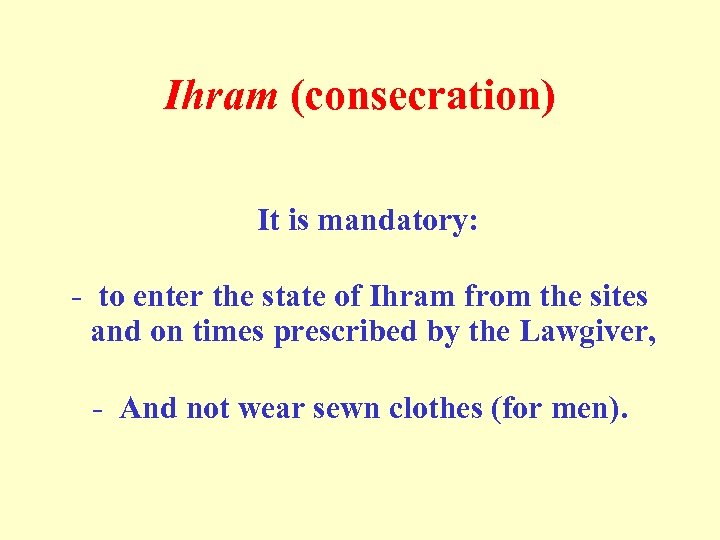 Ihram (consecration)

It is mandatory:

- to enter the state of Ihram from the sites and on times prescribed by the Lawgiver,

- And not wear sewn clothes (for men).